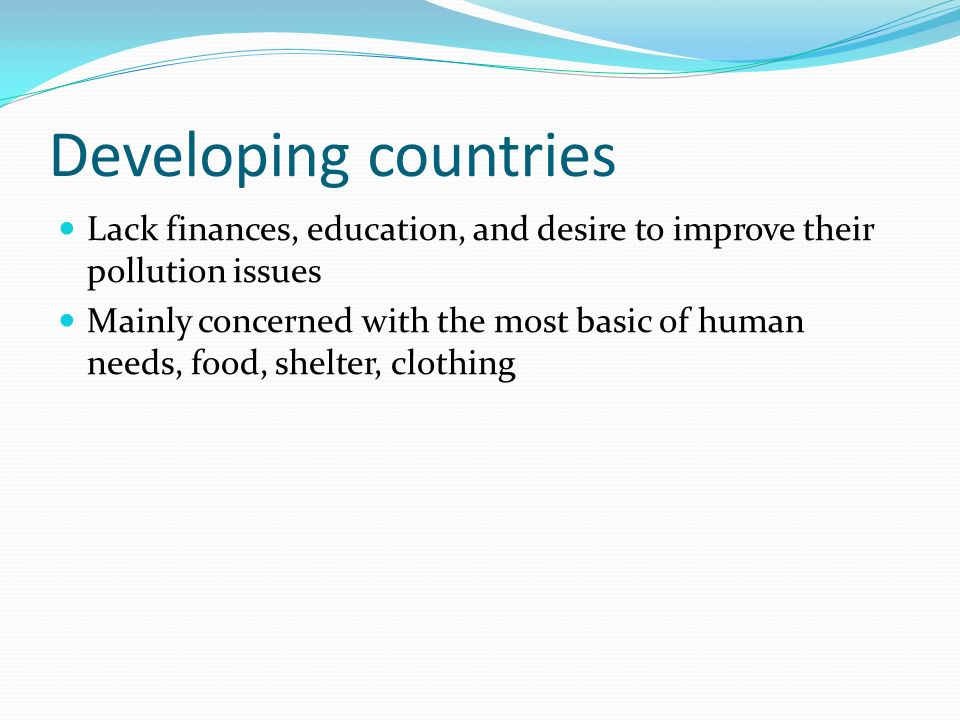 Developing countries

- Lack finances, education, and desire to improve their pollution issues
- Mainly concerned with the most basic of human needs, food, shelter, clothing